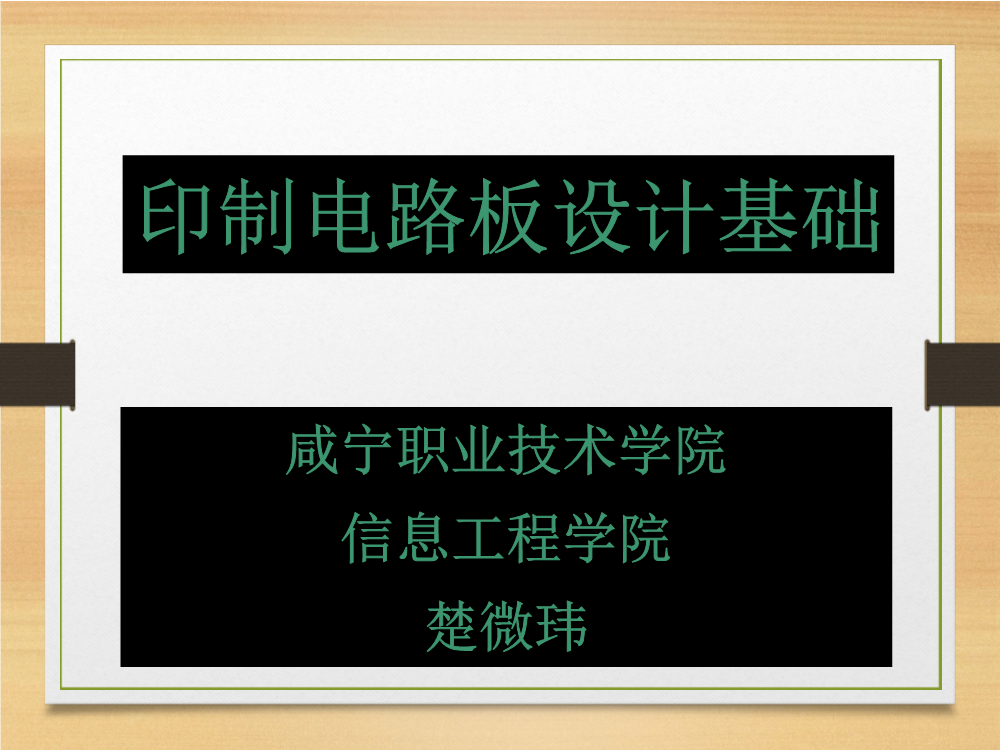 印制电路板设计基础

咸宁职业技术学院
信息工程学院
楚微玮